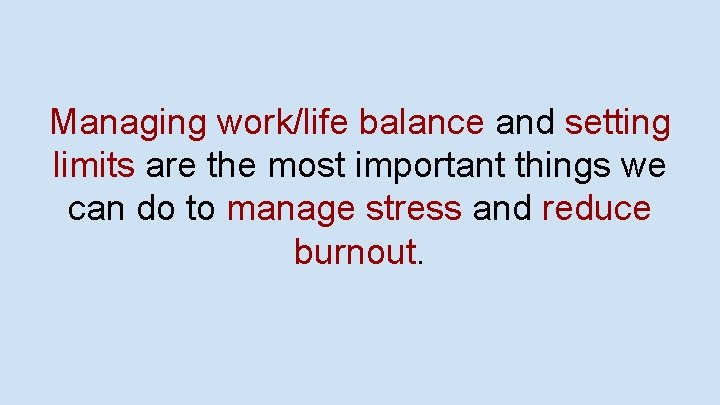 Managing work/life balance and setting limits are the most important things we can do to manage stress and reduce burnout.